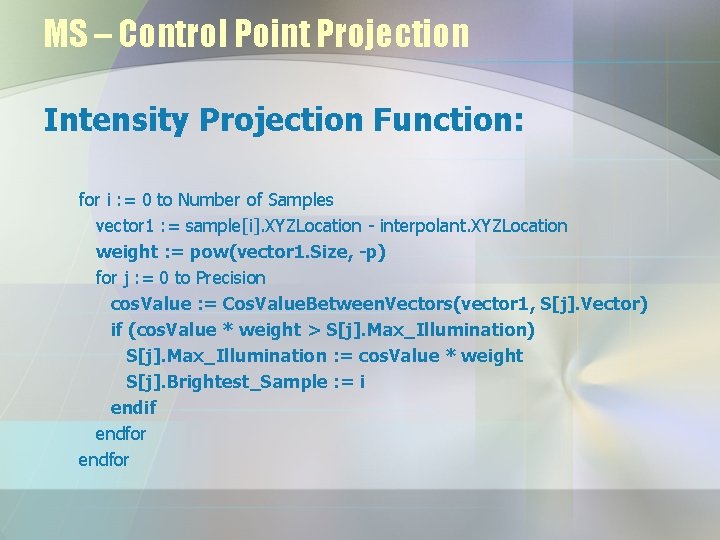 MS – Control Point Projection

Intensity Projection Function:

for i := 0 to Number of Samples
vector1 := sample[i].XYZLocation - interpolant.XYZLocation
weight := pow(vector1.Size, -p)
for j := 0 to Precision
cosValue := CosValueBetweenVectors(vector1, S[j].Vector)
if (cosValue * weight > S[j].Max_Illumination)
S[j].Max_Illumination := cosValue * weight
S[j].Brightest_Sample := i
endif
endfor
endfor